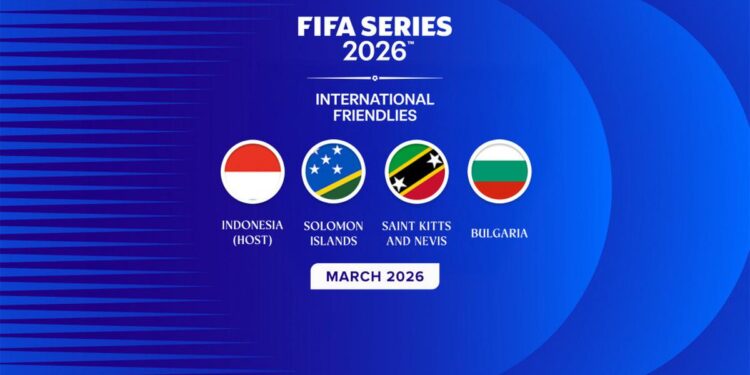 FIFA SERIES 2026™

INTERNATIONAL FRIENDLIES

INDONESIA (HOST)

SOLOMON ISLANDS

SAINT KITTS AND NEVIS

BULGARIA

MARCH 2026